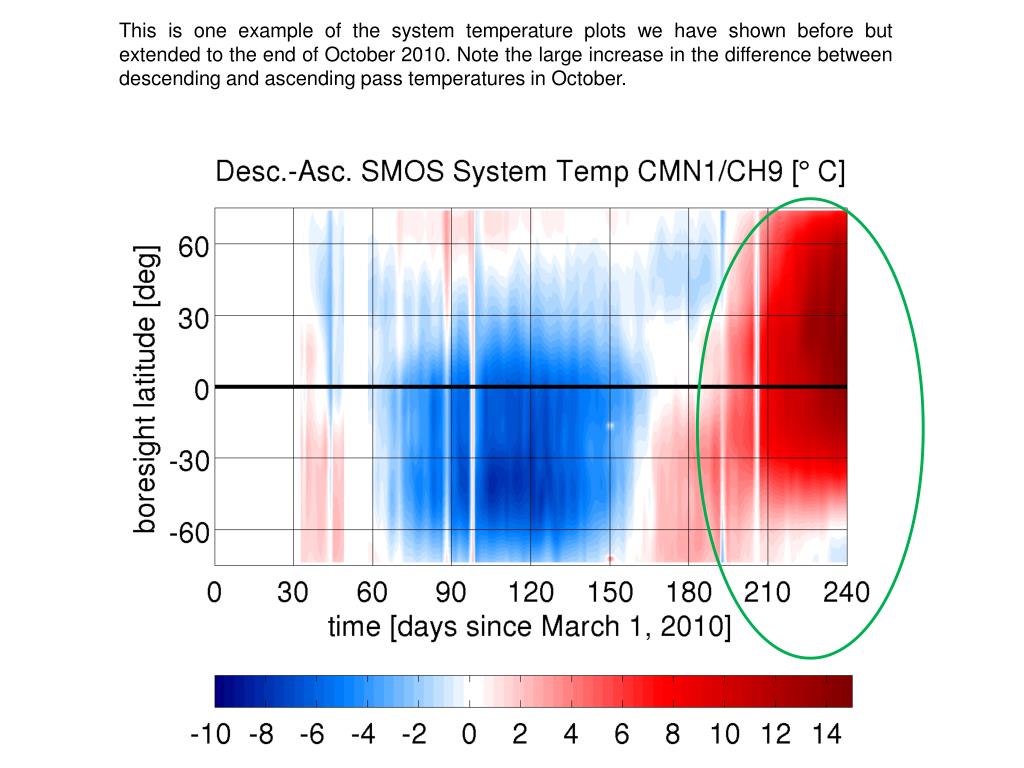 This is one example of the system temperature plots we have shown before but extended to the end of October 2010. Note the large increase in the difference between descending and ascending pass temperatures in October.

Desc.-Asc. SMOS System Temp CMN1/CH9 [° C]

boresight latitude [deg]

60
30
0
-30
-60

0 30 60 90 120 150 180 210 240

time [days since March 1, 2010]

-10 -8 -6 -4 -2 0 2 4 6 8 10 12 14